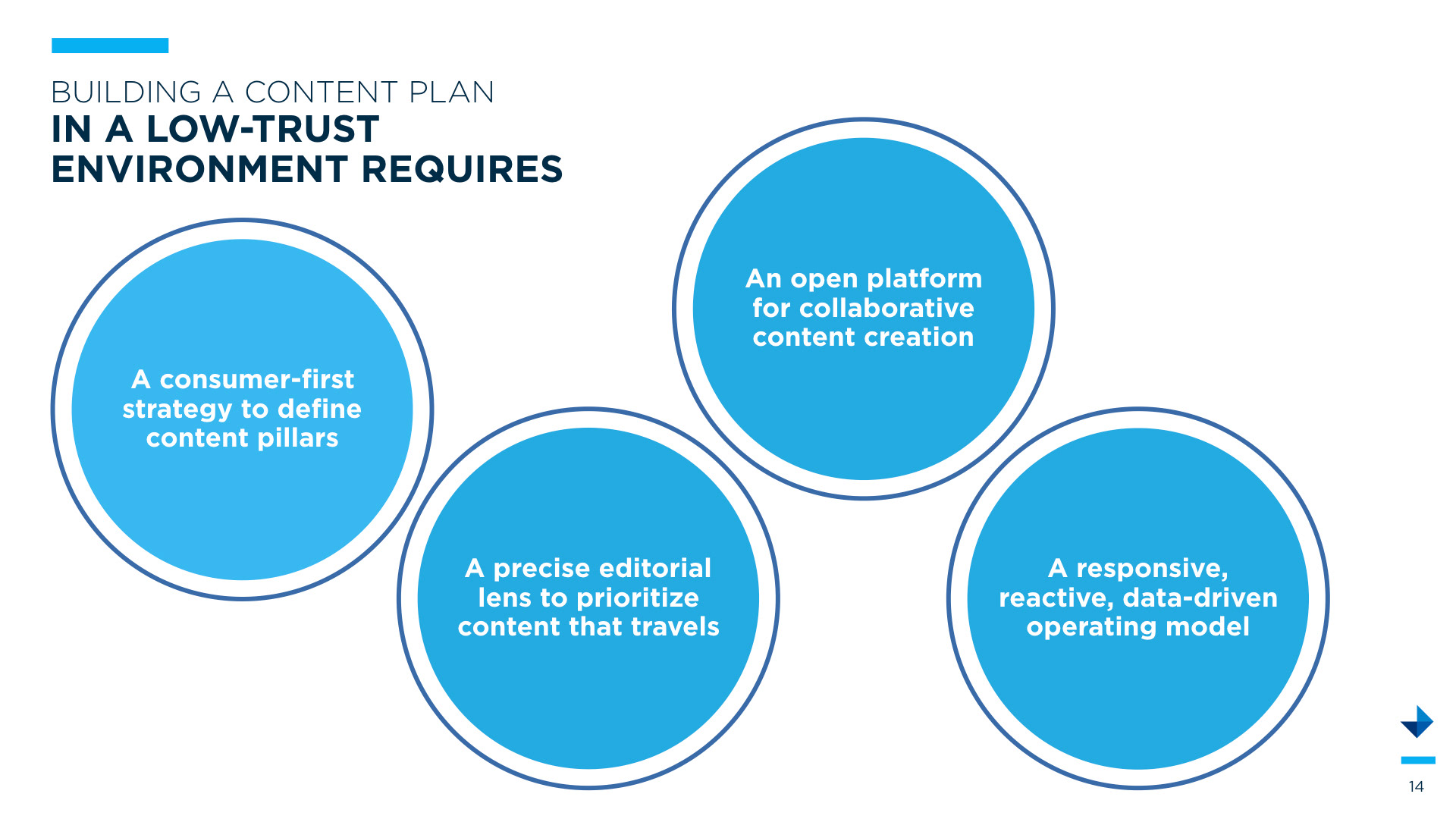 BUILDING A CONTENT PLAN
IN A LOW-TRUST ENVIRONMENT REQUIRES

A consumer-first strategy to define content pillars

A precise editorial lens to prioritize content that travels

An open platform for collaborative content creation

A responsive, reactive, data-driven operating model

14